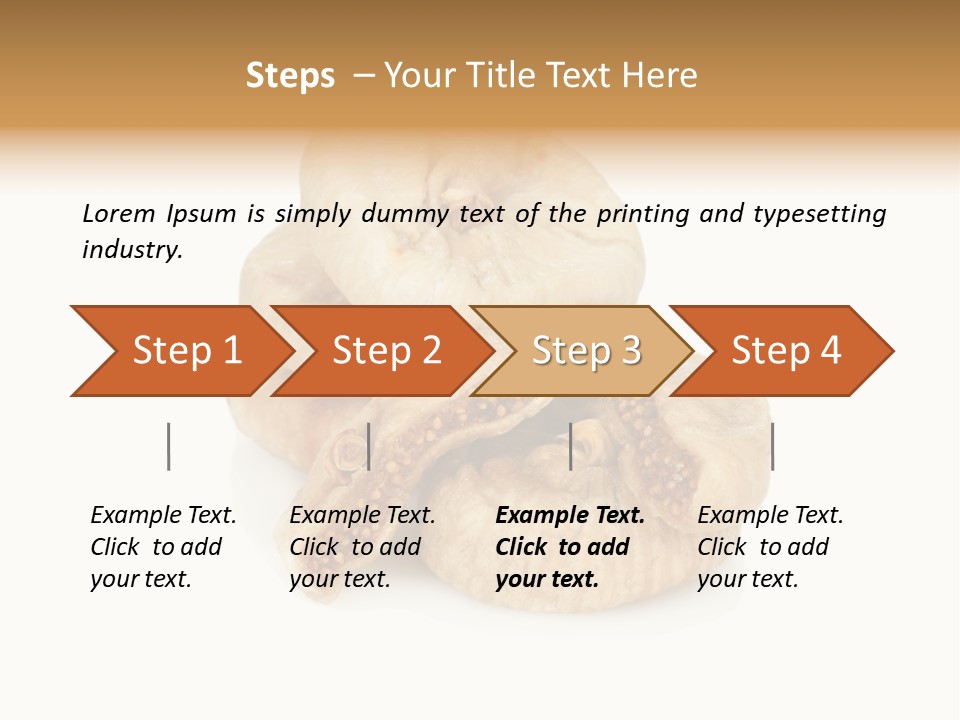 Steps – Your Title Text Here

Lorem Ipsum is simply dummy text of the printing and typesetting industry.

Step 1

Step 2

Step 3

Step 4

Example Text. Click to add your text.

Example Text. Click to add your text.

Example Text. Click to add your text.

Example Text. Click to add your text.